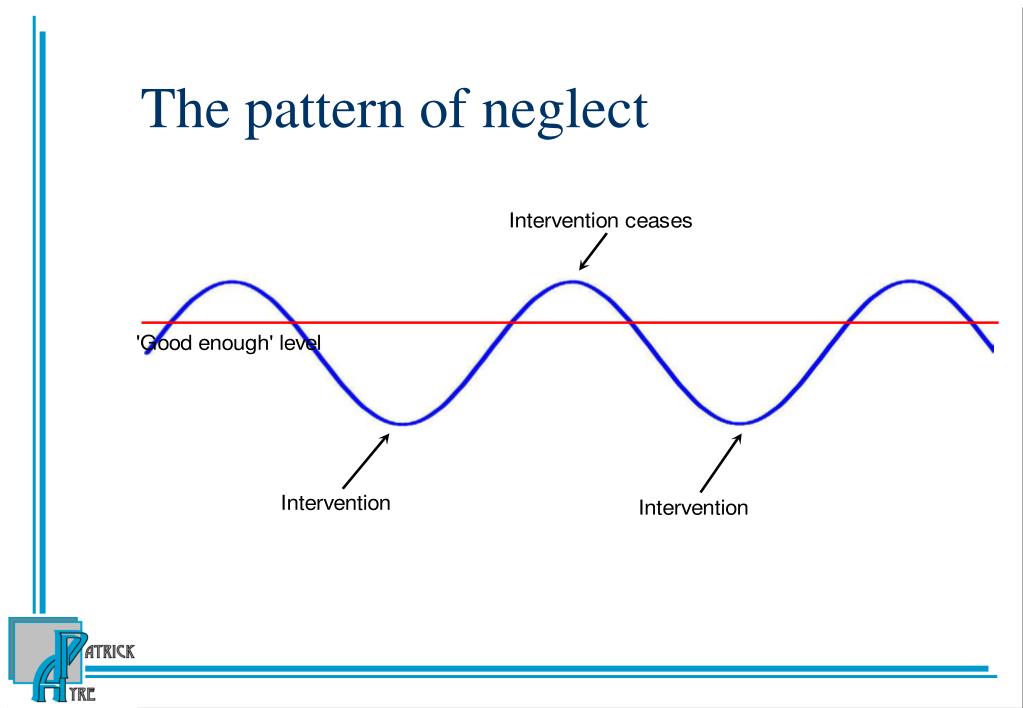 The pattern of neglect

Intervention ceases

'Good enough' level

Intervention

Intervention

PATRICK
AYRE